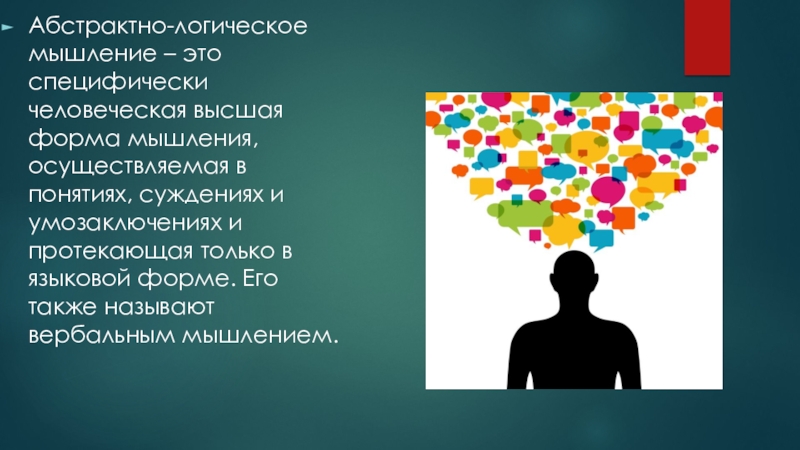 Абстрактно-логическое мышление – это специфически человеческая высшая форма мышления, осуществляемая в понятиях, суждениях и умозаключениях и протекающая только в языковой форме. Его также называют вербальным мышлением.